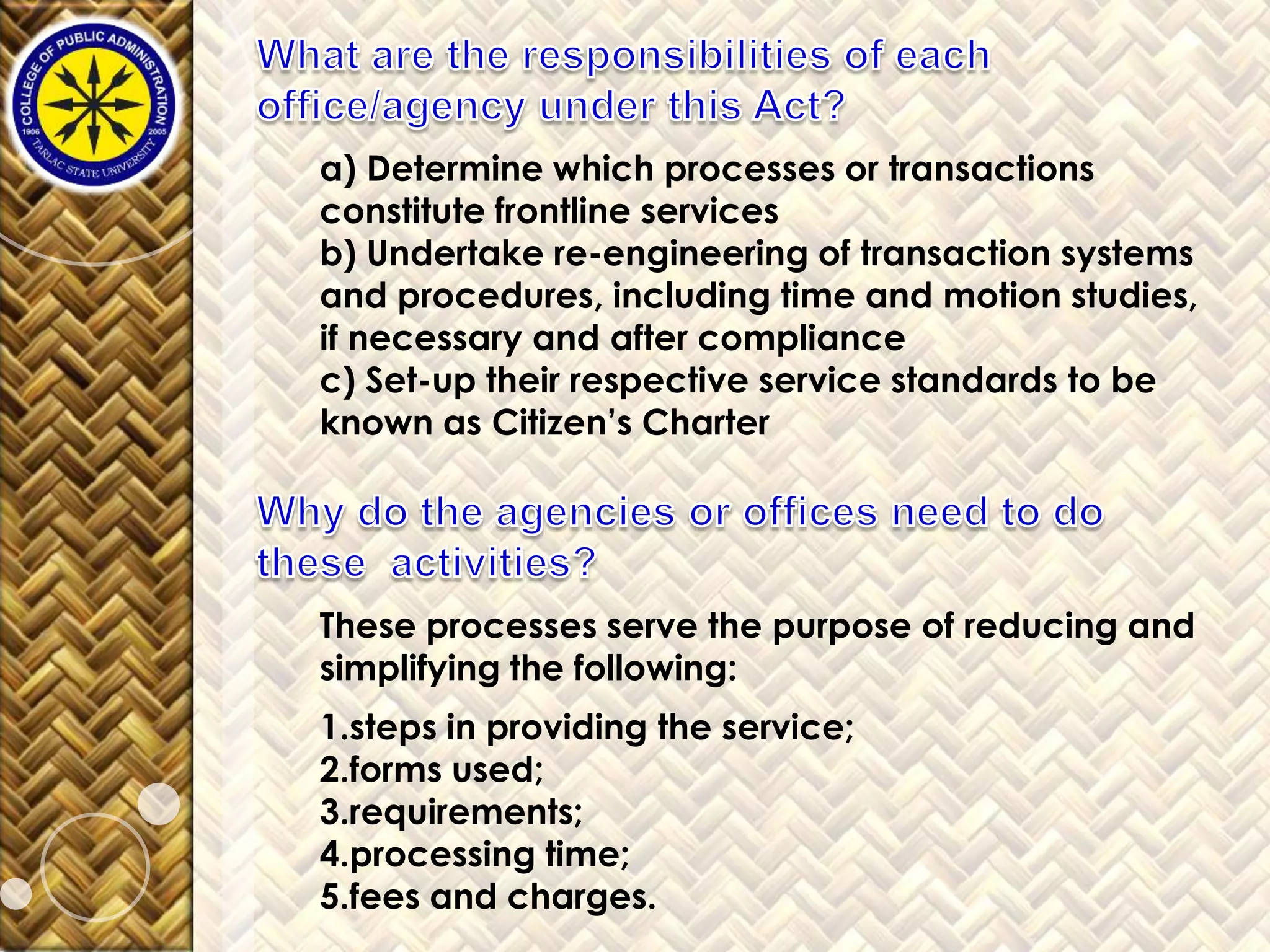 COLLEGE OF PUBLIC ADMINISTRATION
1906 2005
TARLAC STATE UNIVERSITY

What are the responsibilities of each office/agency under this Act?

a) Determine which processes or transactions constitute frontline services
b) Undertake re-engineering of transaction systems and procedures, including time and motion studies, if necessary and after compliance
c) Set-up their respective service standards to be known as Citizen's Charter

Why do the agencies or offices need to do these activities?

These processes serve the purpose of reducing and simplifying the following:

1.steps in providing the service;
2.forms used;
3.requirements;
4.processing time;
5.fees and charges.